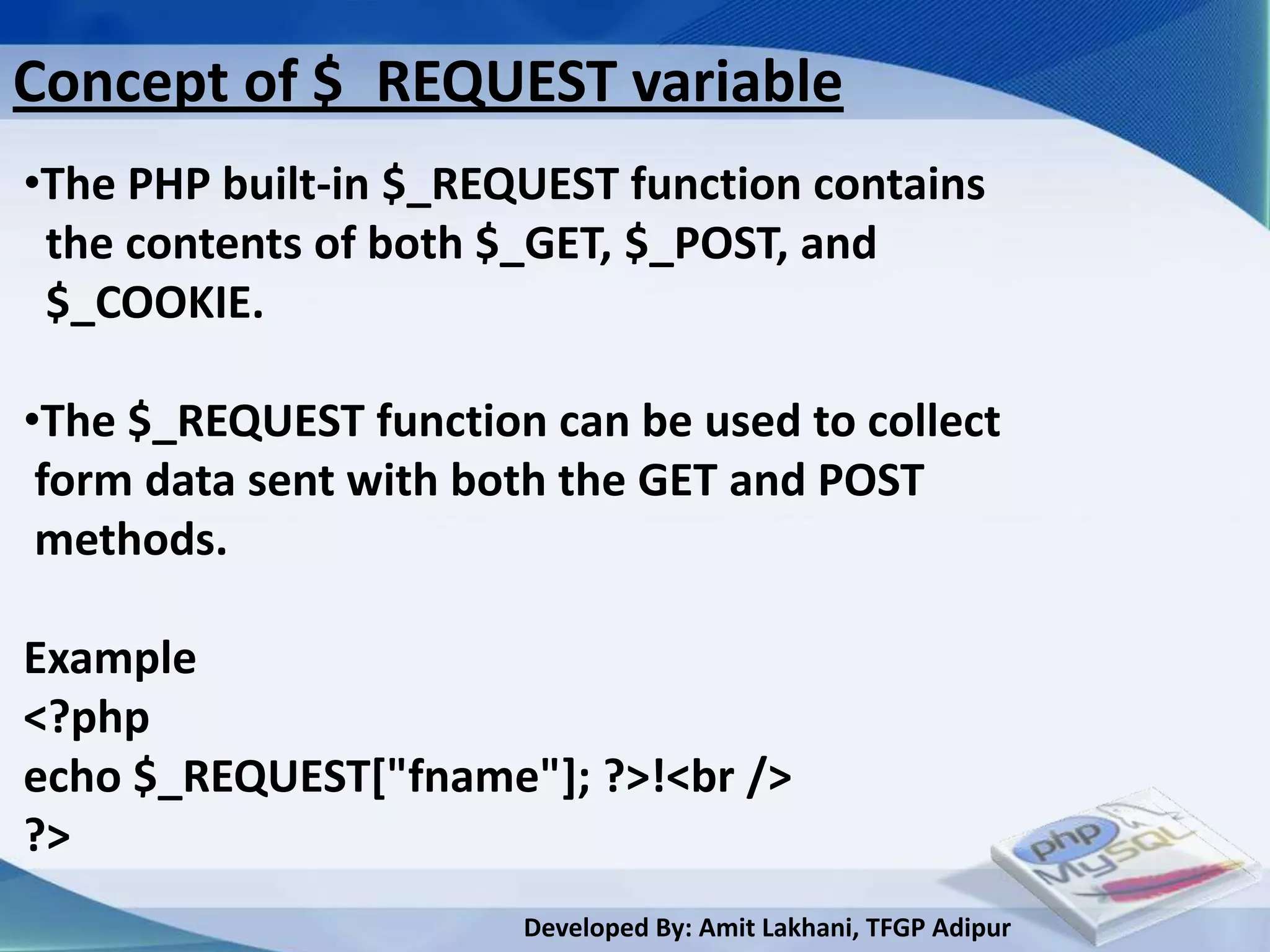 Concept of $_REQUEST variable

•The PHP built-in $_REQUEST function contains the contents of both $_GET, $_POST, and $_COOKIE.

•The $_REQUEST function can be used to collect form data sent with both the GET and POST methods.

Example
<?php
echo $_REQUEST["fname"]; ?>!<br />
?>

php
MySQL

Developed By: Amit Lakhani, TFGP Adipur